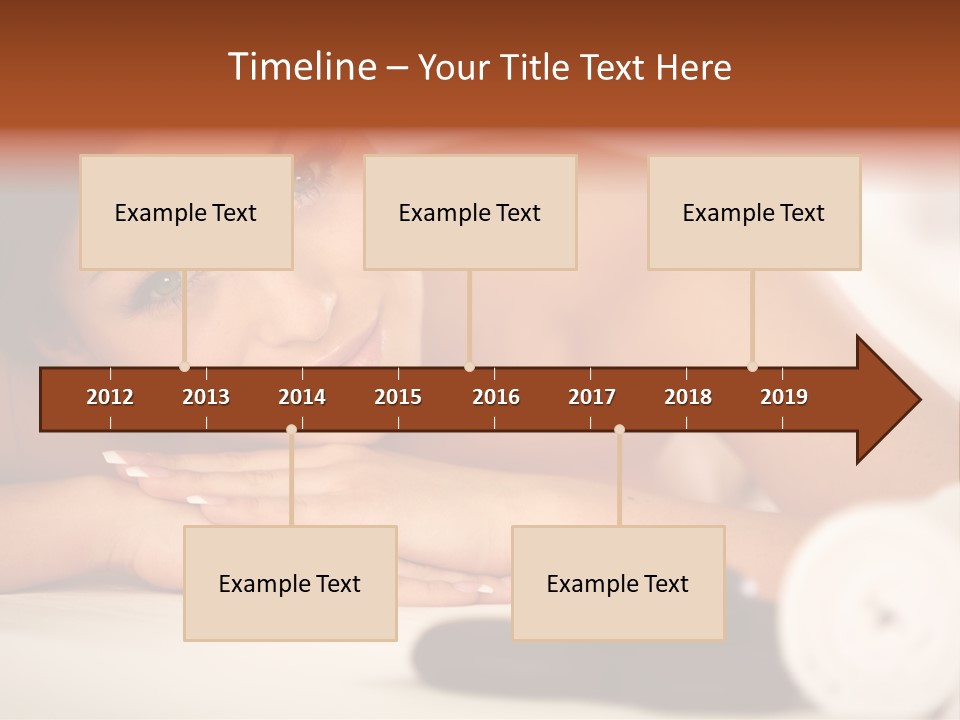 Timeline – Your Title Text Here

Example Text

Example Text

Example Text

2012 2013 2014 2015 2016 2017 2018 2019

Example Text

Example Text